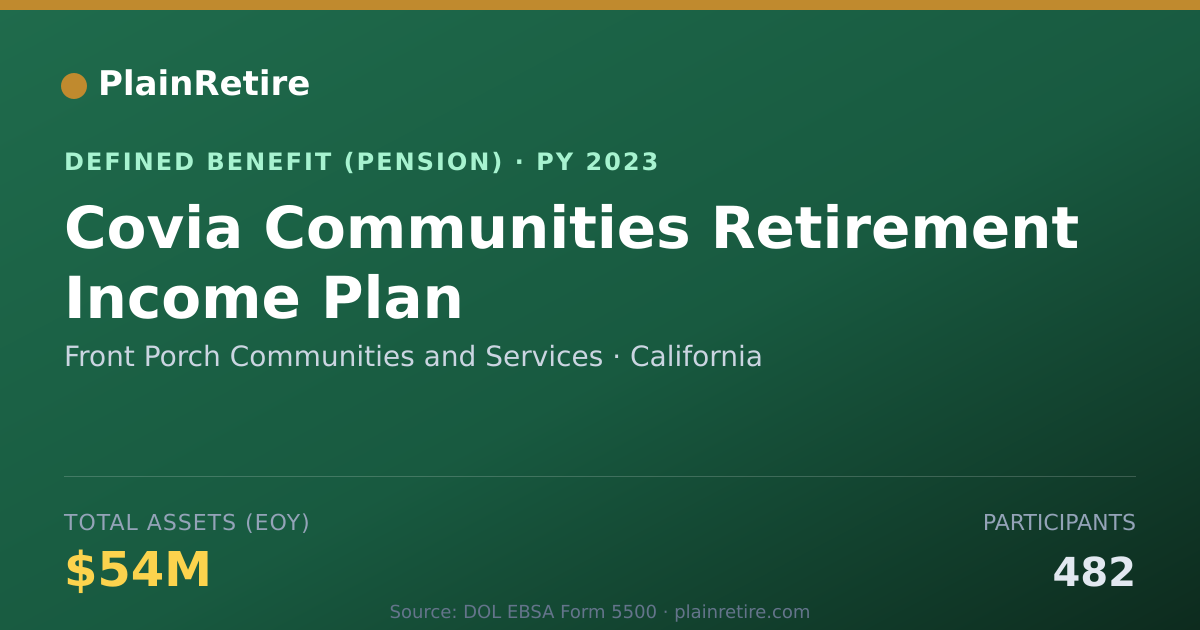 PlainRetire

DEFINED BENEFIT (PENSION) · PY 2023

Covia Communities Retirement Income Plan

Front Porch Communities and Services · California

TOTAL ASSETS (EOY)

$54M

PARTICIPANTS

482

Source: DOL EBSA Form 5500 · plainretire.com